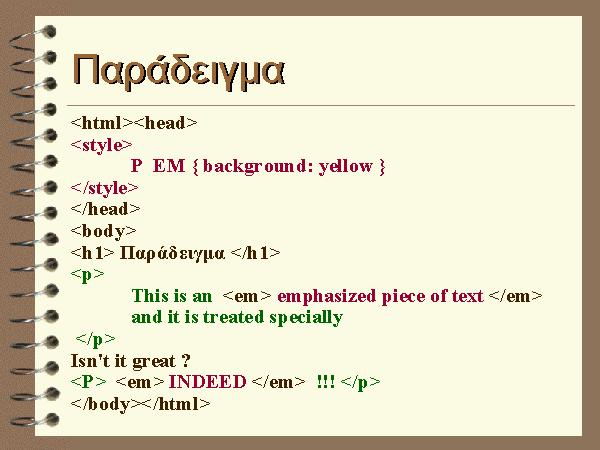 Παράδειγμα

<html><head>
<style>
P EM { background: yellow }
</style>
</head>
<body>
<h1> Παράδειγμα </h1>
<p>
This is an <em> emphasized piece of text </em>
and it is treated specially
</p>
Isn't it great ?
<P> <em> INDEED </em> !!! </p>
</body></html>